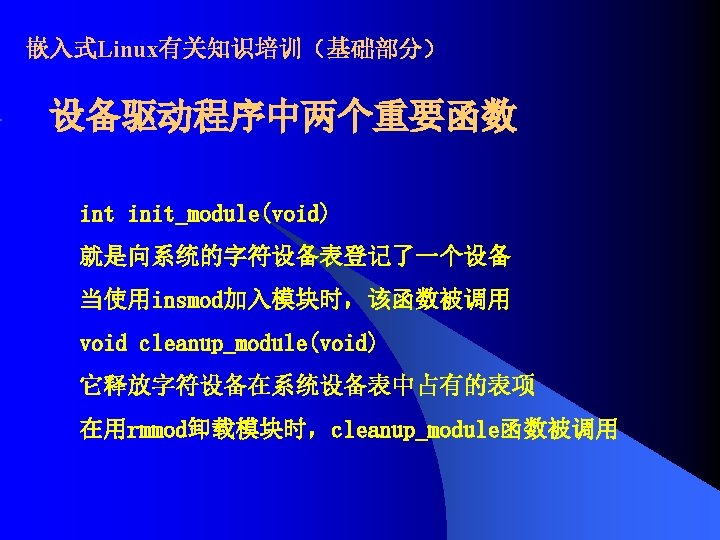 嵌入式Linux有关知识培训（基础部分）

设备驱动程序中两个重要函数

int init_module(void)

就是向系统的字符设备表登记了一个设备

当使用insmod加入模块时，该函数被调用

void cleanup_module(void)

它释放字符设备在系统设备表中占有的表项

在用rmmod卸载模块时，cleanup_module函数被调用